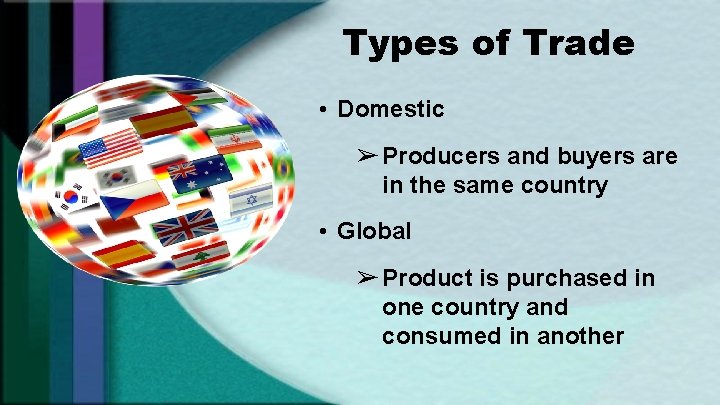 Types of Trade

• Domestic

➢ Producers and buyers are in the same country

• Global

➢ Product is purchased in one country and consumed in another